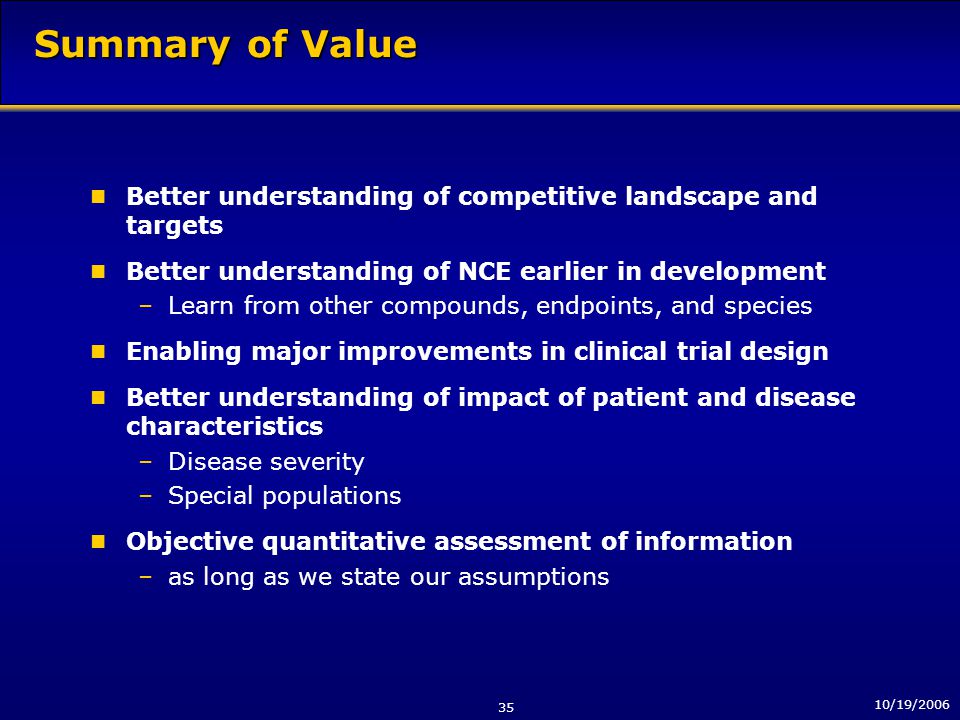 Summary of Value

- Better understanding of competitive landscape and targets
- Better understanding of NCE earlier in development
  – Learn from other compounds, endpoints, and species
- Enabling major improvements in clinical trial design
- Better understanding of impact of patient and disease characteristics
  – Disease severity
  – Special populations
- Objective quantitative assessment of information
  – as long as we state our assumptions

35

10/19/2006